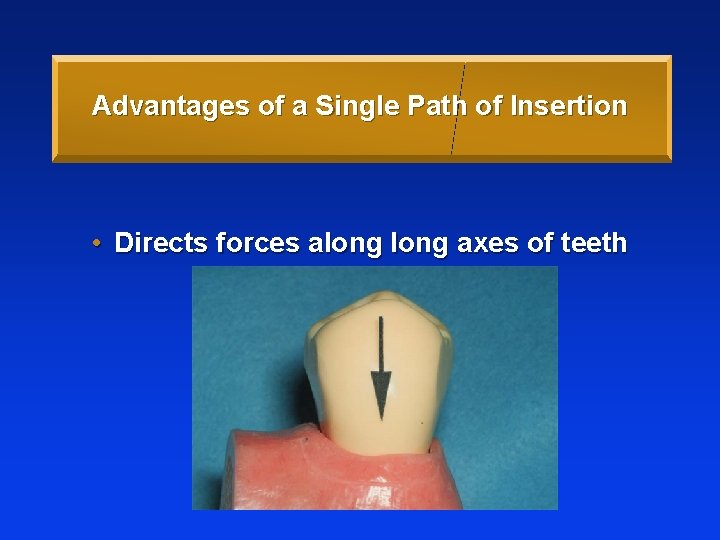 Advantages of a Single Path of Insertion

• Directs forces along long axes of teeth